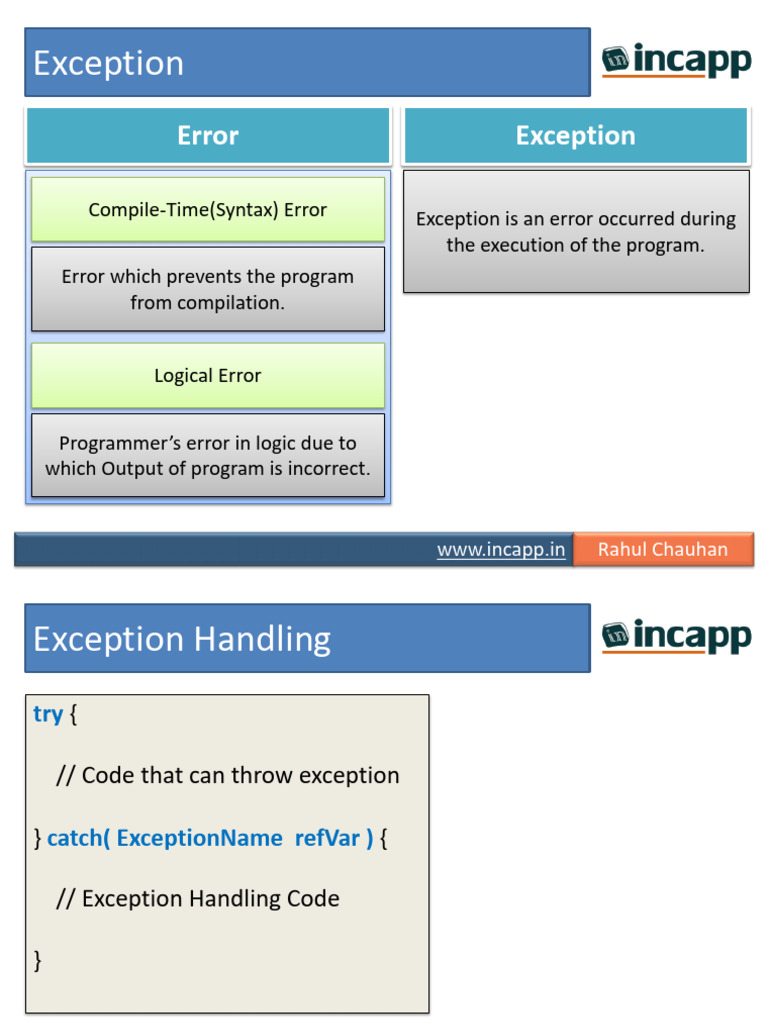 Exception

incapp

Error

Compile-Time(Syntax) Error

Error which prevents the program from compilation.

Logical Error

Programmer's error in logic due to which Output of program is incorrect.

Exception

Exception is an error occurred during the execution of the program.

www.incapp.in Rahul Chauhan

Exception Handling

incapp

try {

// Code that can throw exception

} catch( ExceptionName refVar ) {

// Exception Handling Code

}